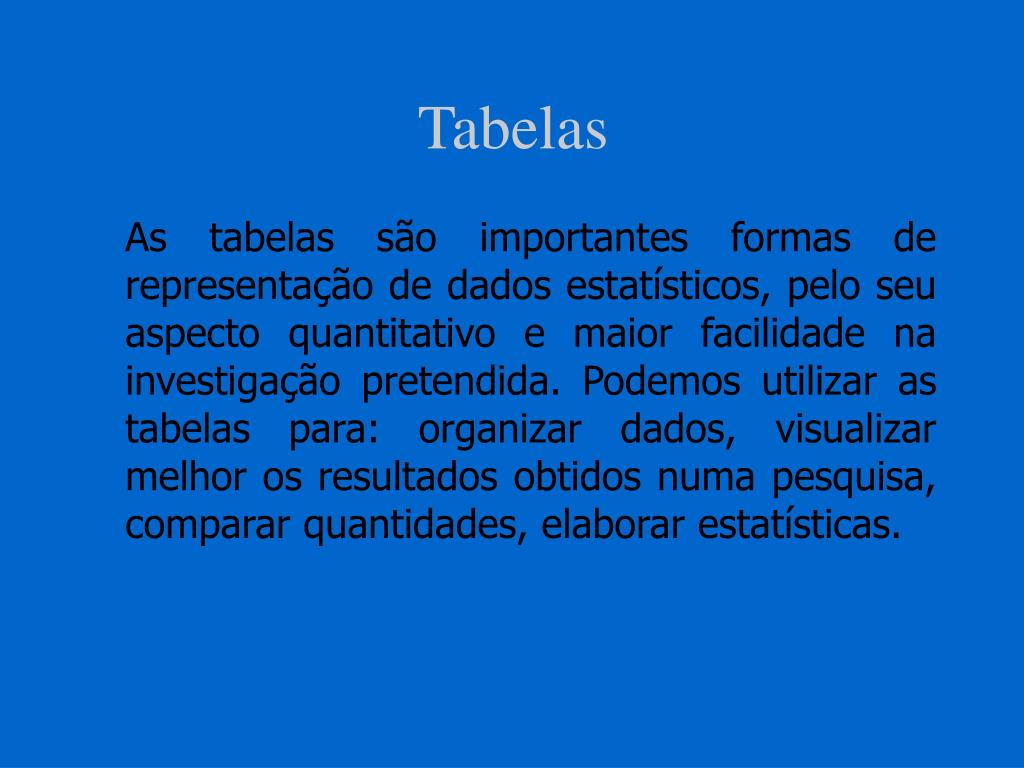 Tabelas

As tabelas são importantes formas de representação de dados estatísticos, pelo seu aspecto quantitativo e maior facilidade na investigação pretendida. Podemos utilizar as tabelas para: organizar dados, visualizar melhor os resultados obtidos numa pesquisa, comparar quantidades, elaborar estatísticas.